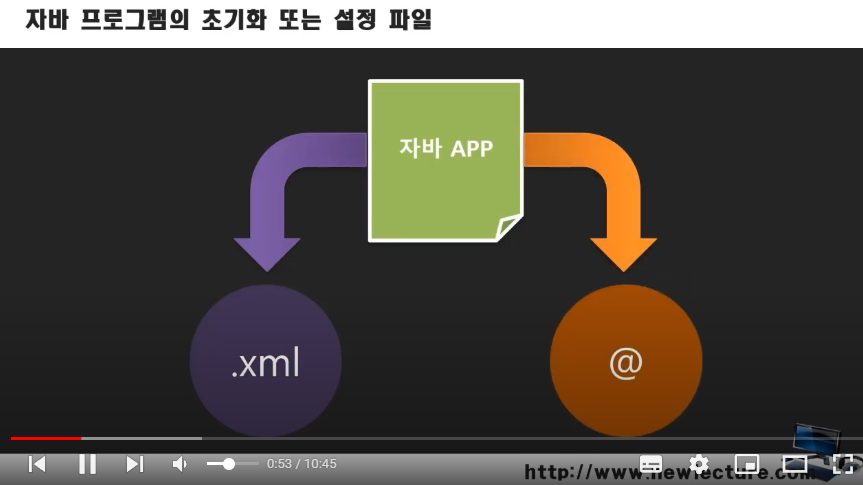 자바 프로그램의 초기화 또는 설정 파일

자바 APP

.xml

@

0:53 / 10:45

http://www.newlecture.com